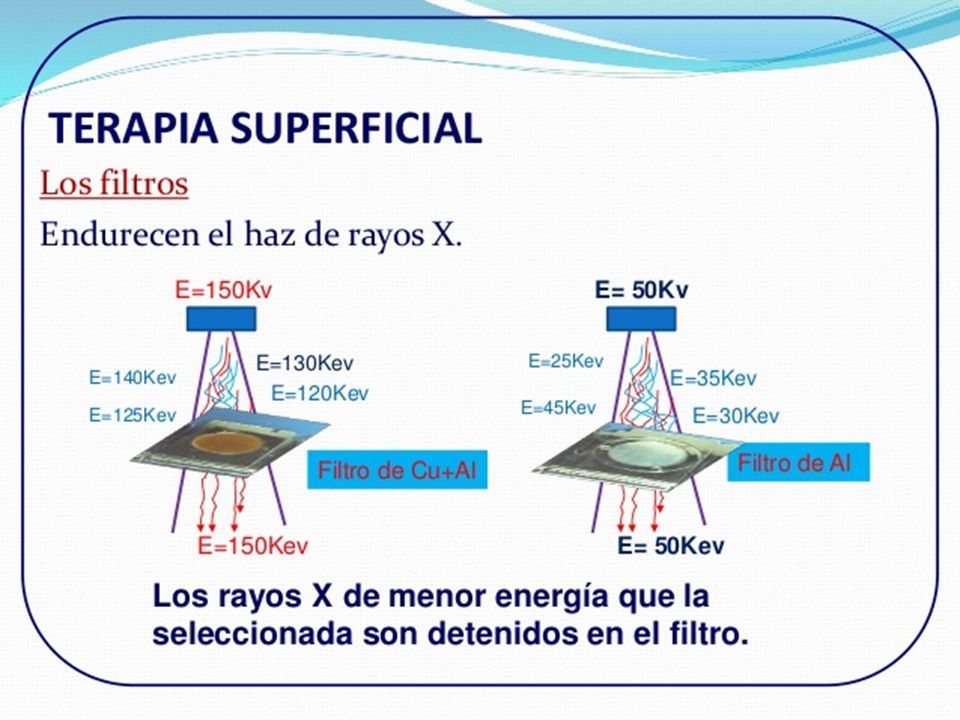 TERAPIA SUPERFICIAL

Los filtros

Endurecen el haz de rayos X.

E=150Kv

E=140Kev

E=125Kev

E=130Kev

E=120Kev

Filtro de Cu+Al

E=150Kev

E= 50Kv

E=25Kev

E=45Kev

E=35Kev

E=30Kev

Filtro de Al

E= 50Kev

Los rayos X de menor energía que la seleccionada son detenidos en el filtro.